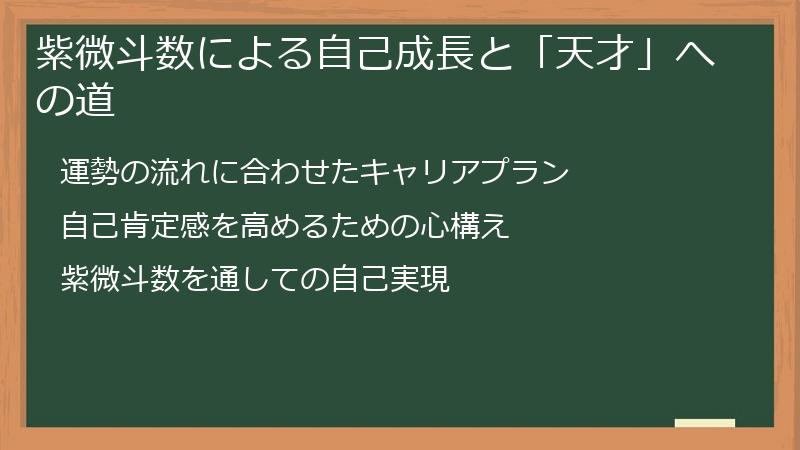 紫微斗数による自己成長と「天才」への道

運勢の流れに合わせたキャリアプラン

自己肯定感を高めるための心構え

紫微斗数を通しての自己実現